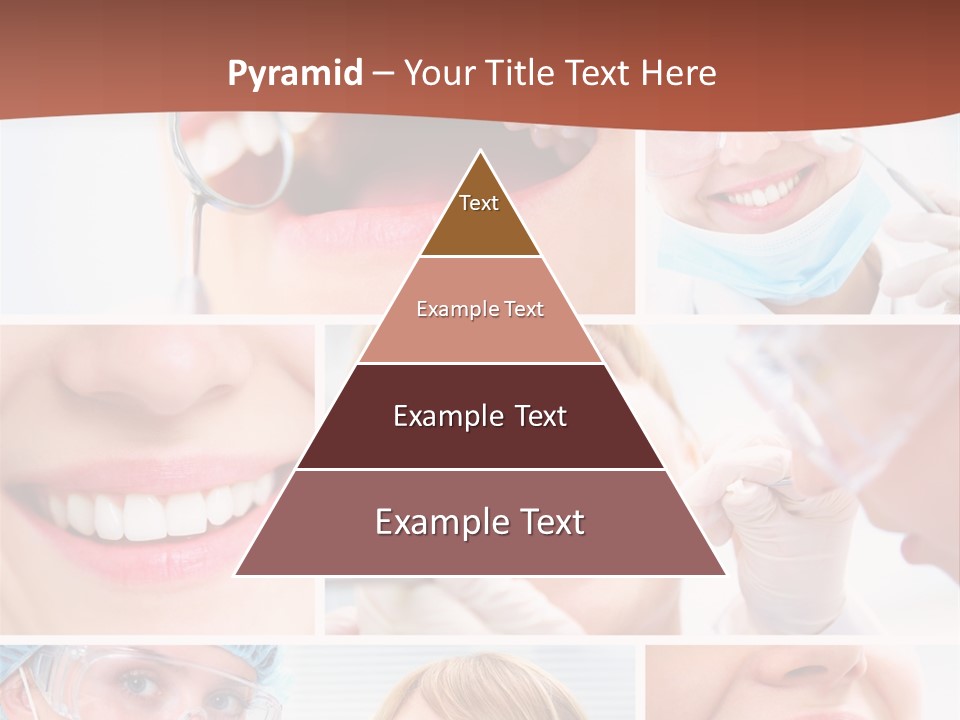 Pyramid – Your Title Text Here

Text

Example Text

Example Text

Example Text